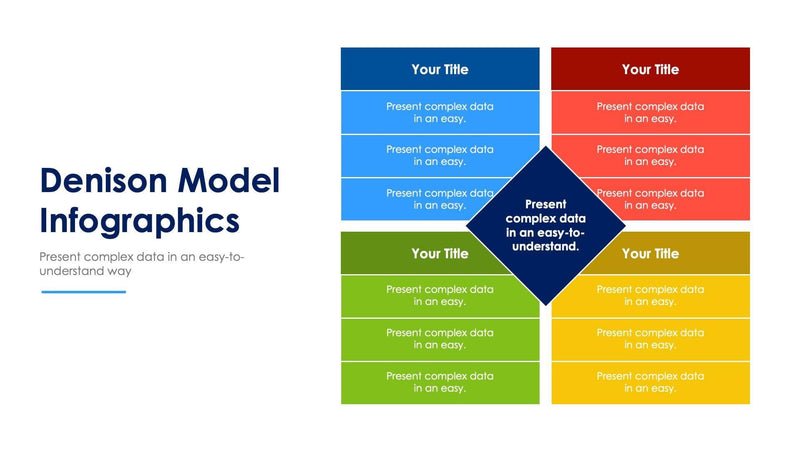 Denison Model Infographics

Present complex data in an easy-to-understand way

Your Title

Present complex data in an easy.

Present complex data in an easy.

Present complex data in an easy.

Your Title

Present complex data in an easy.

Present complex data in an easy.

Present complex data in an easy.

Present complex data in an easy-to-understand.

Your Title

Present complex data in an easy.

Present complex data in an easy.

Present complex data in an easy.

Your Title

Present complex data in an easy.

Present complex data in an easy.

Present complex data in an easy.